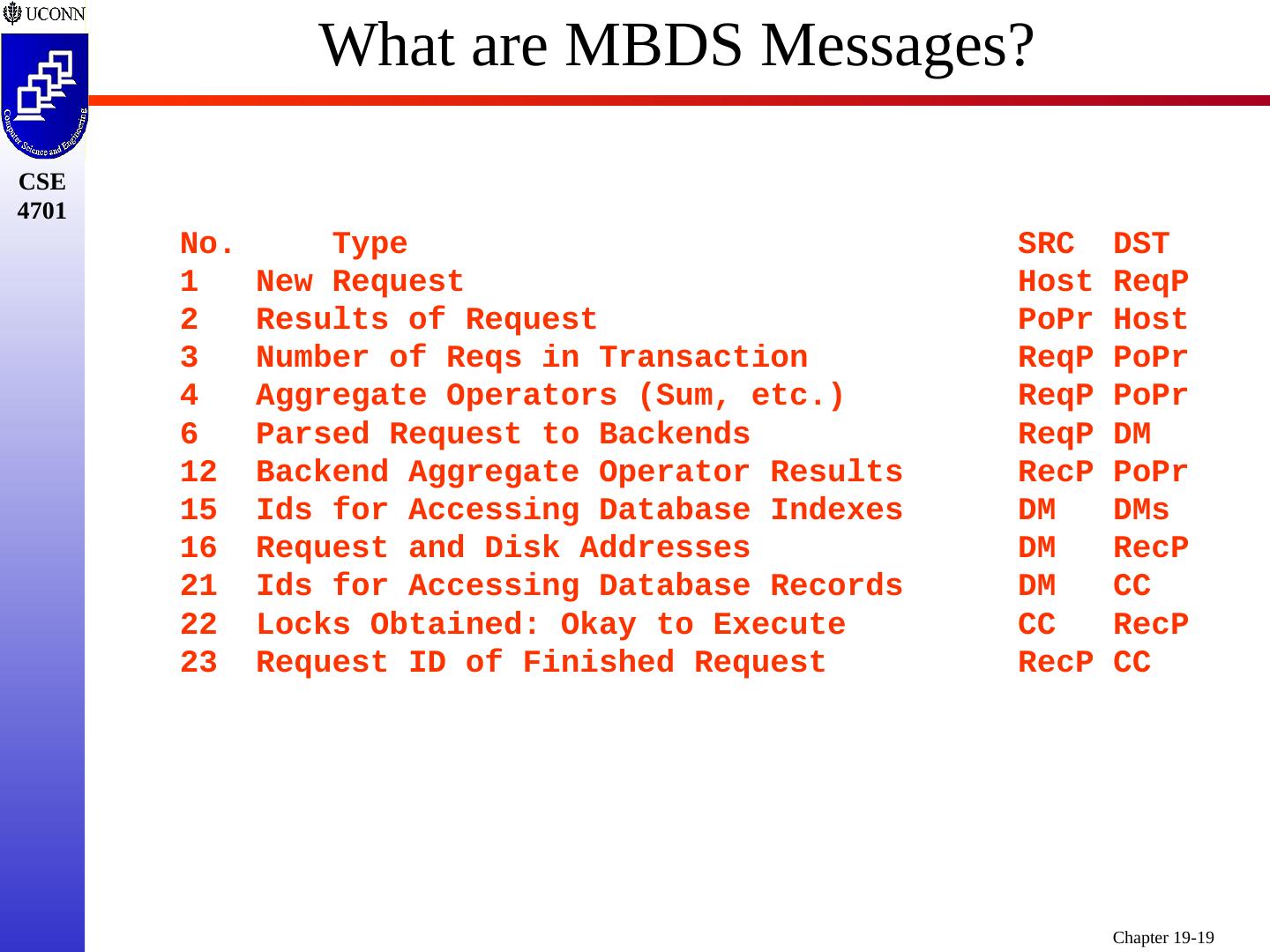 UCONN

Computer Science and Engineering

CSE 4701

What are MBDS Messages?

| No. | Type | SRC | DST |
|---|---|---|---|
| 1 | New Request | Host | ReqP |
| 2 | Results of Request | PoPr | Host |
| 3 | Number of Reqs in Transaction | ReqP | PoPr |
| 4 | Aggregate Operators (Sum, etc.) | ReqP | PoPr |
| 6 | Parsed Request to Backends | ReqP | DM |
| 12 | Backend Aggregate Operator Results | RecP | PoPr |
| 15 | Ids for Accessing Database Indexes | DM | DMs |
| 16 | Request and Disk Addresses | DM | RecP |
| 21 | Ids for Accessing Database Records | DM | CC |
| 22 | Locks Obtained: Okay to Execute | CC | RecP |
| 23 | Request ID of Finished Request | RecP | CC |

Chapter 19-19